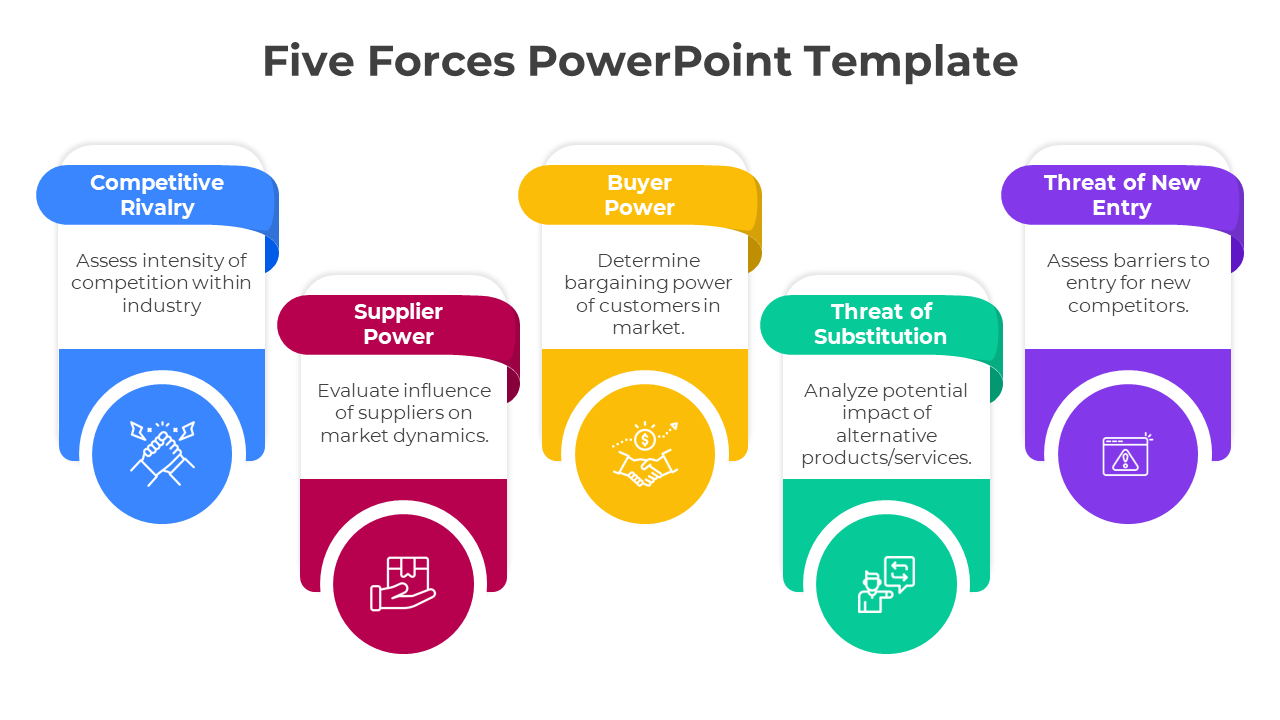 Five Forces PowerPoint Template

Competitive Rivalry

Assess intensity of competition within industry

Supplier Power

Evaluate influence of suppliers on market dynamics.

Buyer Power

Determine bargaining power of customers in market.

Threat of Substitution

Analyze potential impact of alternative products/services.

Threat of New Entry

Assess barriers to entry for new competitors.